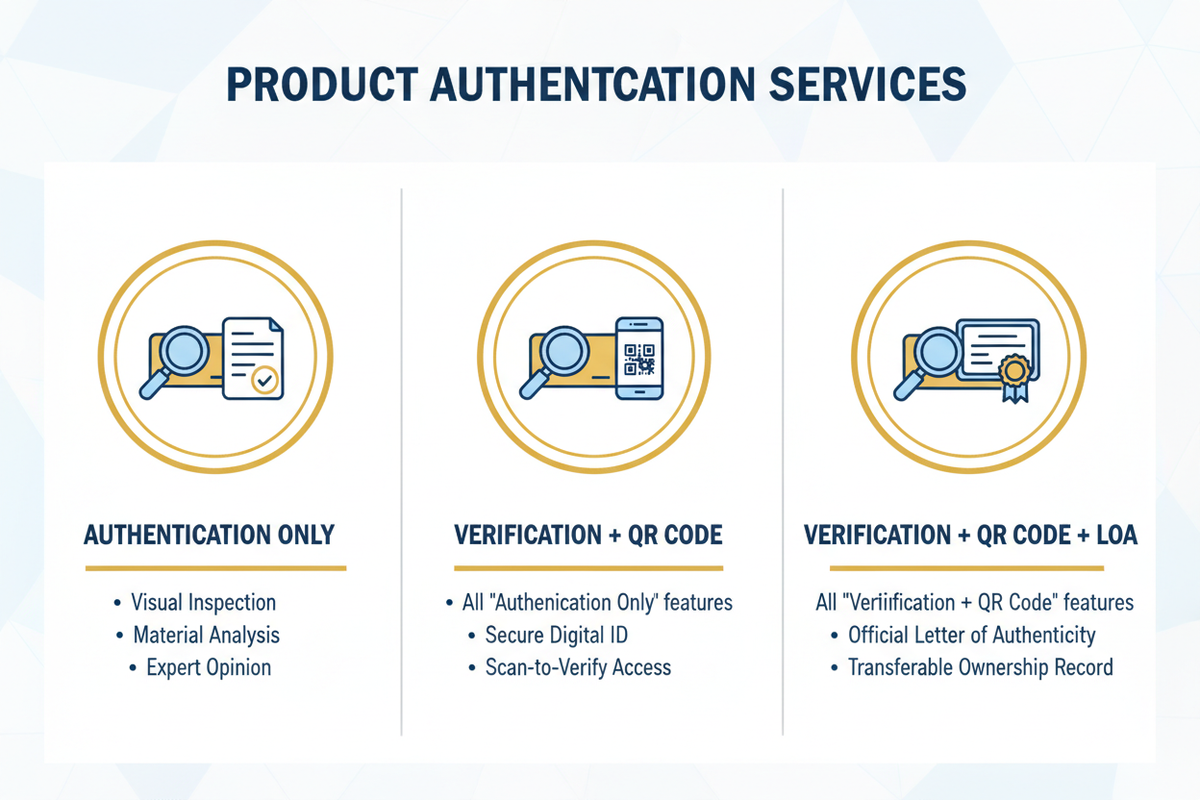 PRODUCT AUTHENTCATION SERVICES

AUTHENTICATION ONLY

• Visual Inspection
• Material Analysis
• Expert Opinion

VERIFICATION + QR CODE

• All "Authenication Only" features
• Secure Digital ID
• Scan-to-Verify Access

VERIFICATION + QR CODE + LOA

All "Veriiification + QR Code" features
• Official Letter of Authenticity
• Transferable Ownership Record